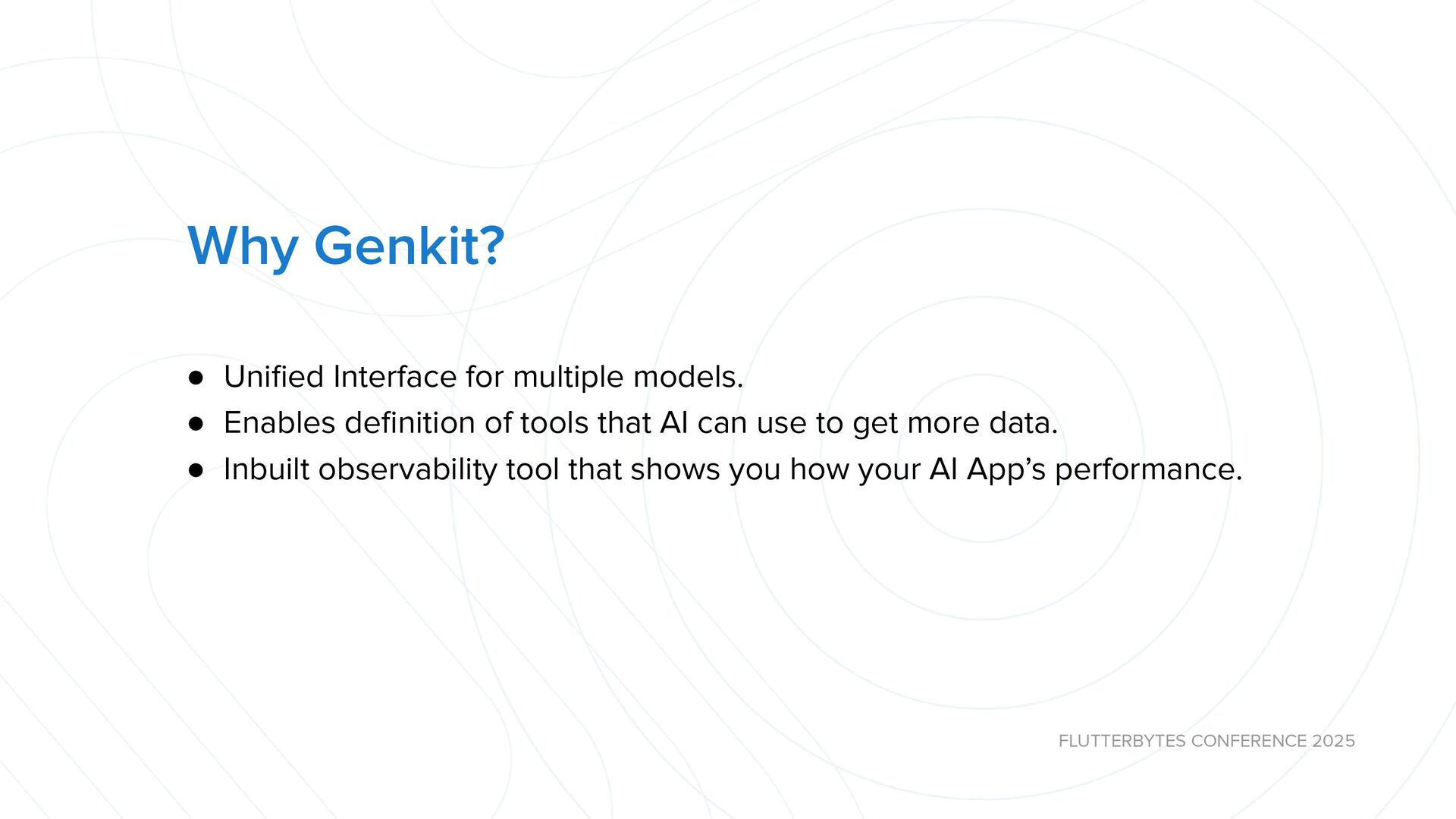 Why Genkit?

● Unified Interface for multiple models.
● Enables definition of tools that AI can use to get more data.
● Inbuilt observability tool that shows you how your AI App's performance.

FLUTTERBYTES CONFERENCE 2025